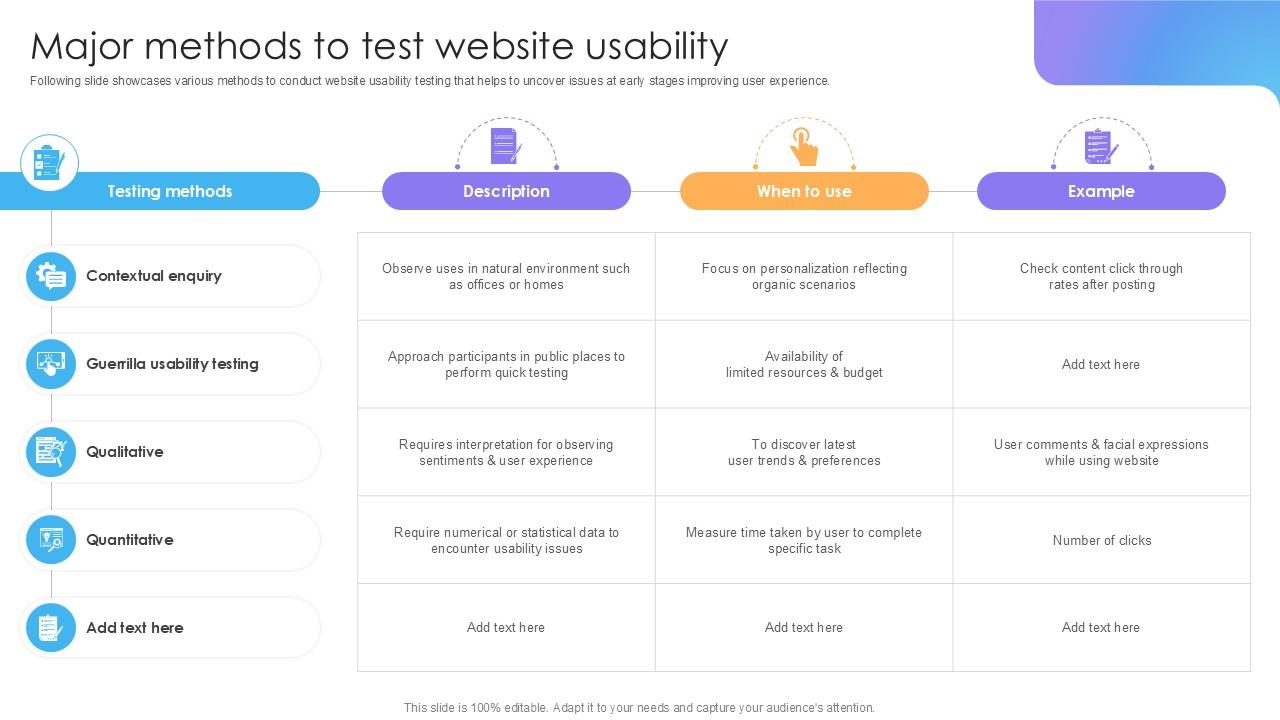 Major methods to test website usability

Following slide showcases various methods to conduct website usability testing that helps to uncover issues at early stages improving user experience.

| Testing methods | Description | When to use | Example |
|---|---|---|---|
| Contextual enquiry | Observe uses in natural environment such as offices or homes | Focus on personalization reflecting organic scenarios | Check content click through rates after posting |
| Guerrilla usability testing | Approach participants in public places to perform quick testing | Availability of limited resources & budget | Add text here |
| Qualitative | Requires interpretation for observing sentiments & user experience | To discover latest user trends & preferences | User comments & facial expressions while using website |
| Quantitative | Require numerical or statistical data to encounter usability issues | Measure time taken by user to complete specific task | Number of clicks |
| Add text here | Add text here | Add text here | Add text here |

This slide is 100% editable. Adapt it to your needs and capture your audience's attention.